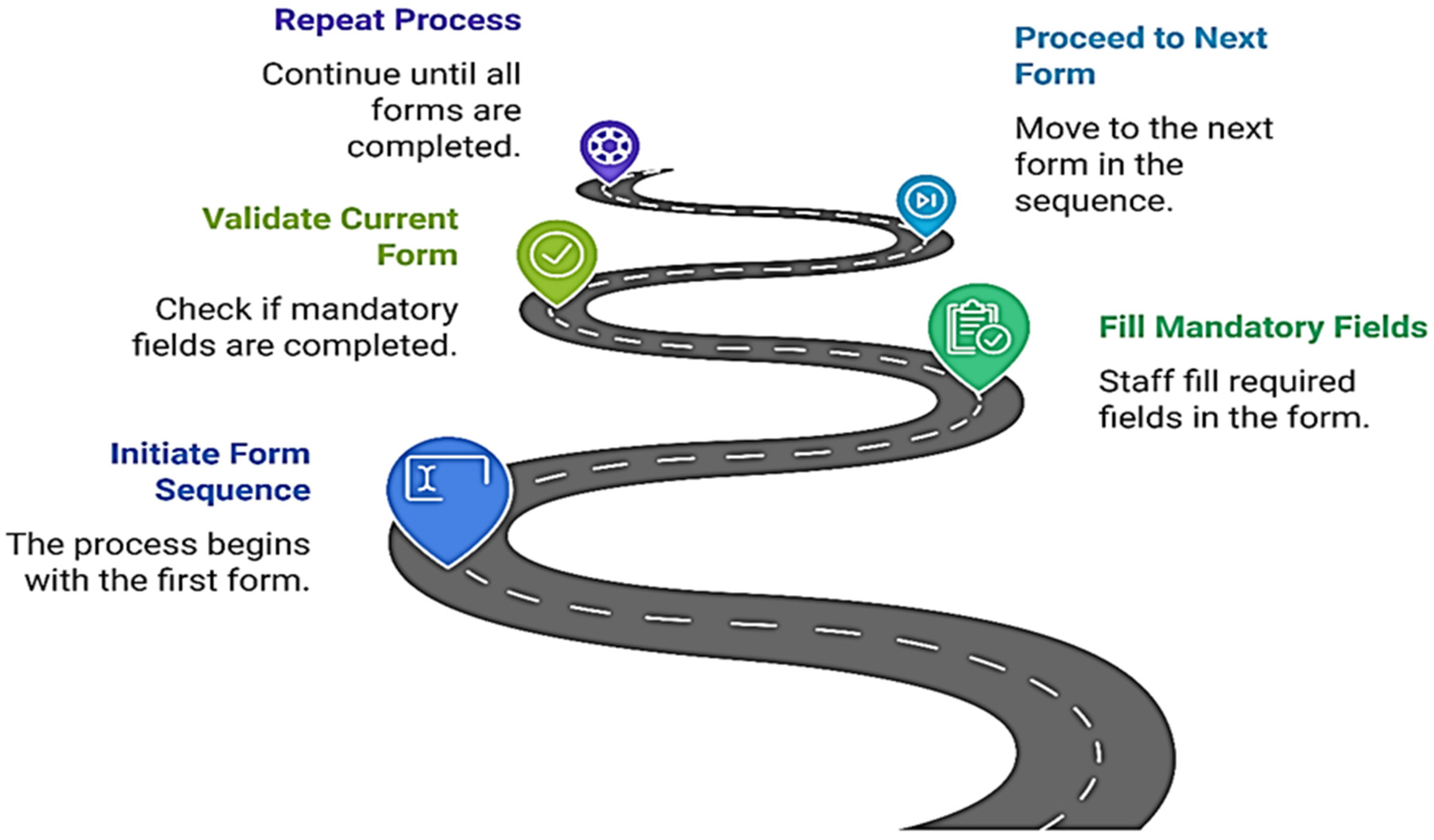 Repeat Process

Continue until all forms are completed.

Proceed to Next Form

Move to the next form in the sequence.

Validate Current Form

Check if mandatory fields are completed.

Fill Mandatory Fields

Staff fill required fields in the form.

Initiate Form Sequence

The process begins with the first form.